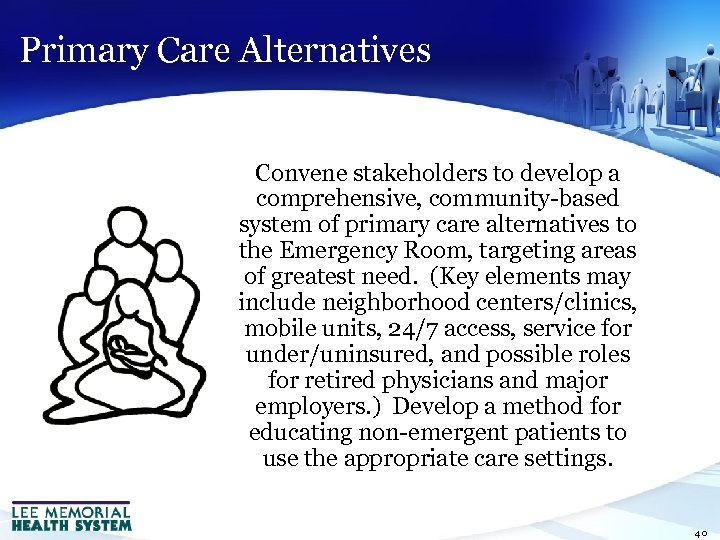 Primary Care Alternatives

Convene stakeholders to develop a comprehensive, community-based system of primary care alternatives to the Emergency Room, targeting areas of greatest need. (Key elements may include neighborhood centers/clinics, mobile units, 24/7 access, service for under/uninsured, and possible roles for retired physicians and major employers.) Develop a method for educating non-emergent patients to use the appropriate care settings.

LEE MEMORIAL
HEALTH SYSTEM

40